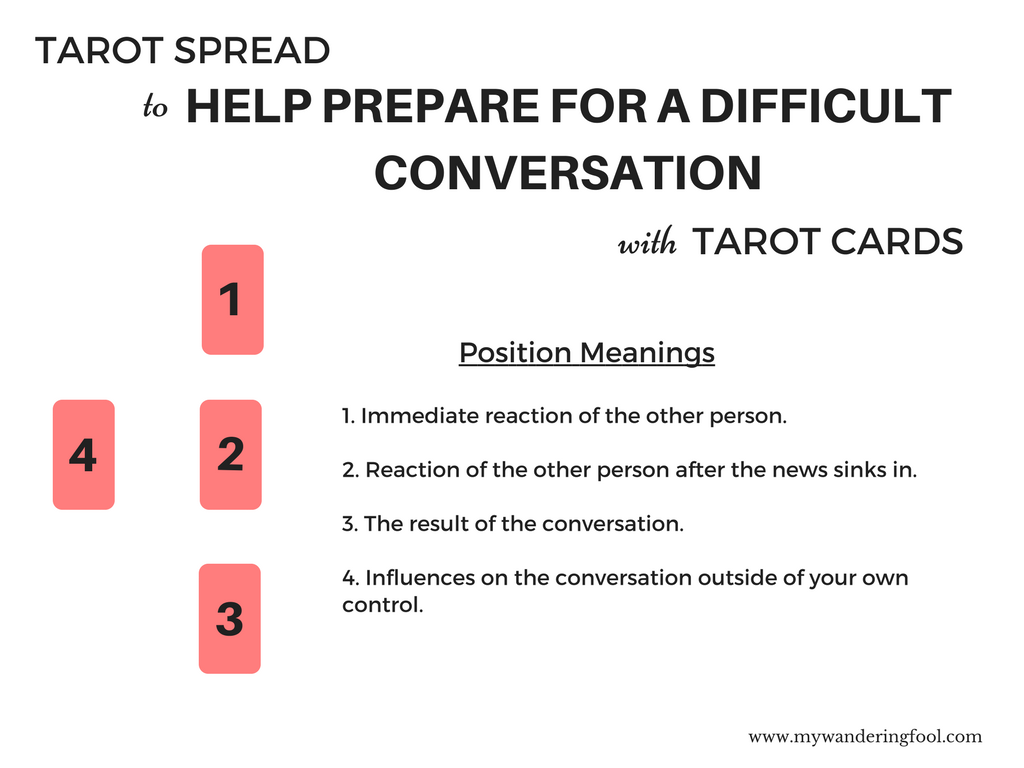 TAROT SPREAD
to HELP PREPARE FOR A DIFFICULT CONVERSATION
with TAROT CARDS

1

4

2

3

Position Meanings

1. Immediate reaction of the other person.

2. Reaction of the other person after the news sinks in.

3. The result of the conversation.

4. Influences on the conversation outside of your own control.

www.mywanderingfool.com